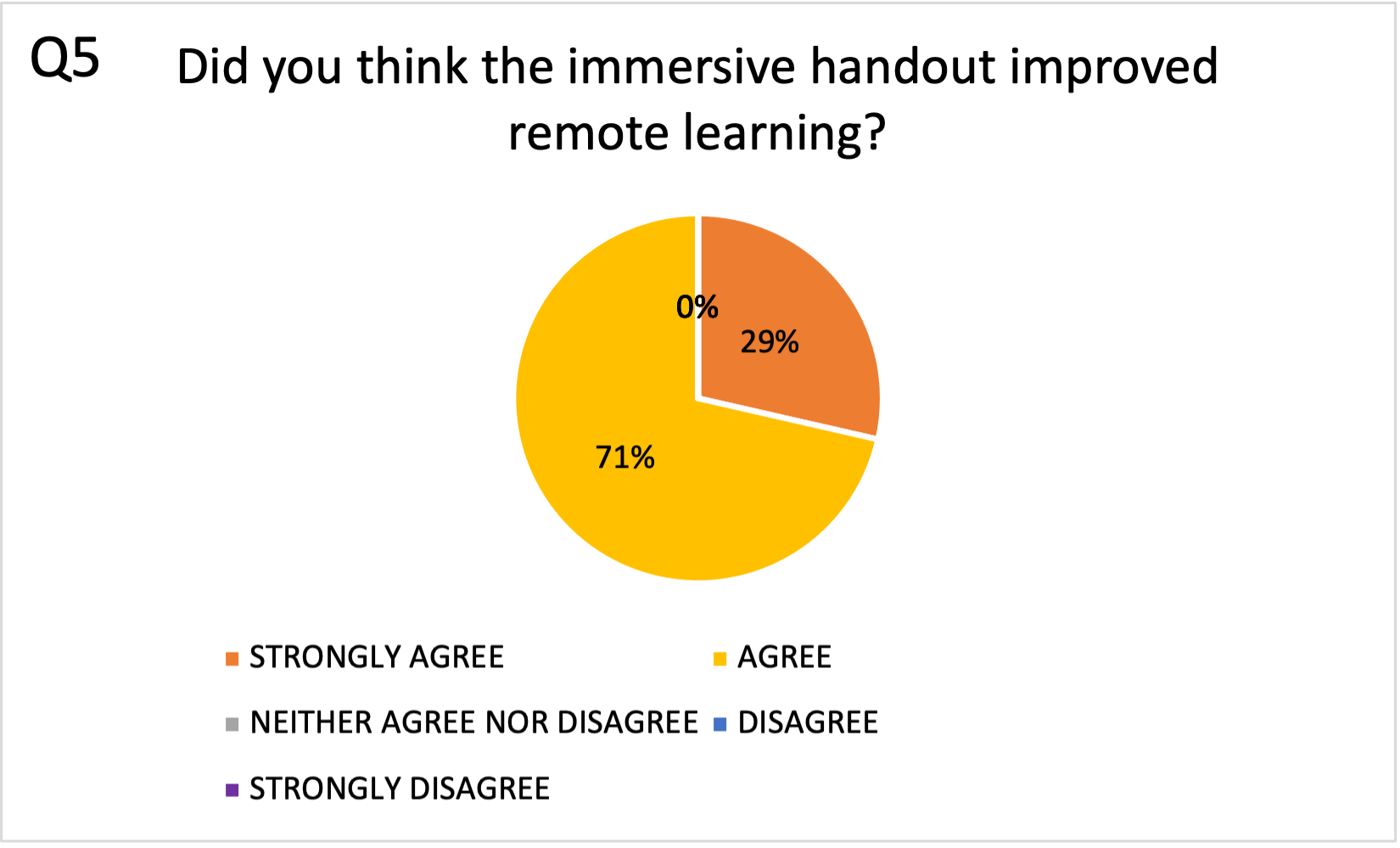 Q5

Did you think the immersive handout improved remote learning?

0%

29%

71%

STRONGLY AGREE
AGREE
NEITHER AGREE NOR DISAGREE
DISAGREE
STRONGLY DISAGREE